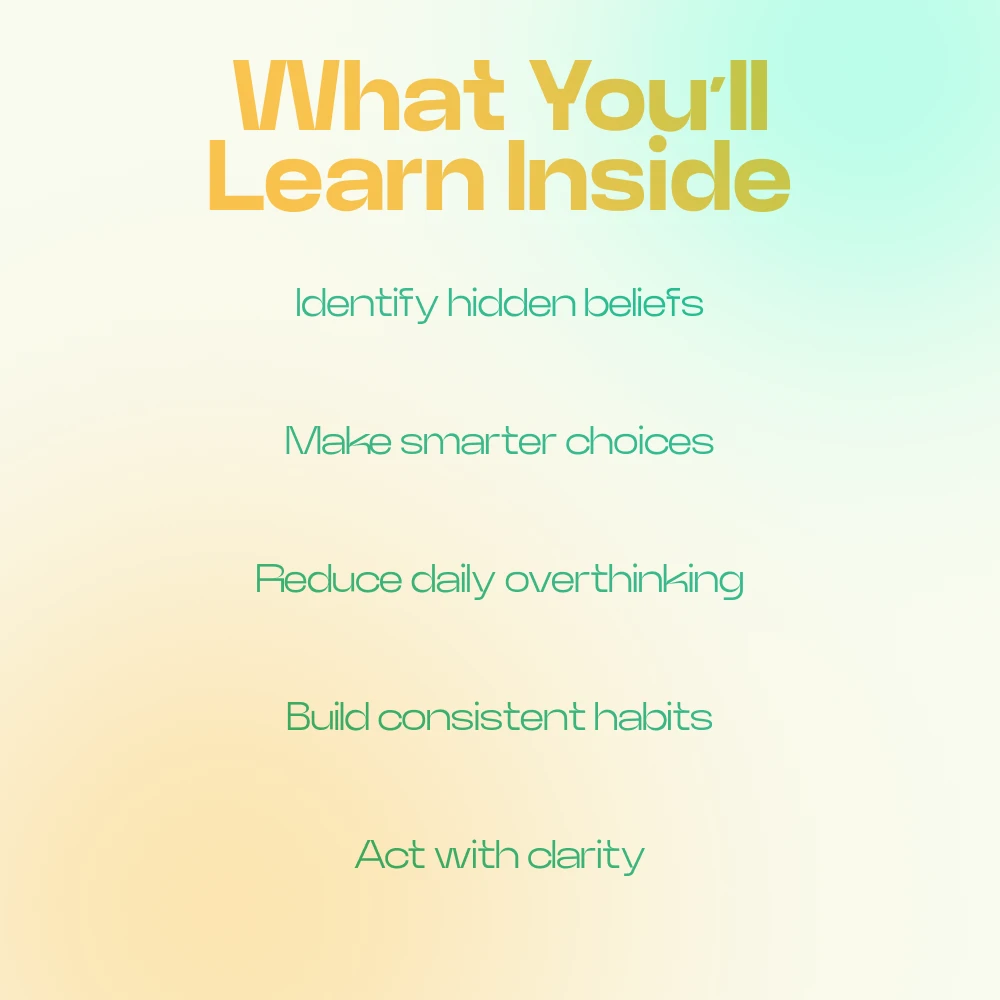 What You'll Learn Inside

Identify hidden beliefs

Make smarter choices

Reduce daily overthinking

Build consistent habits

Act with clarity